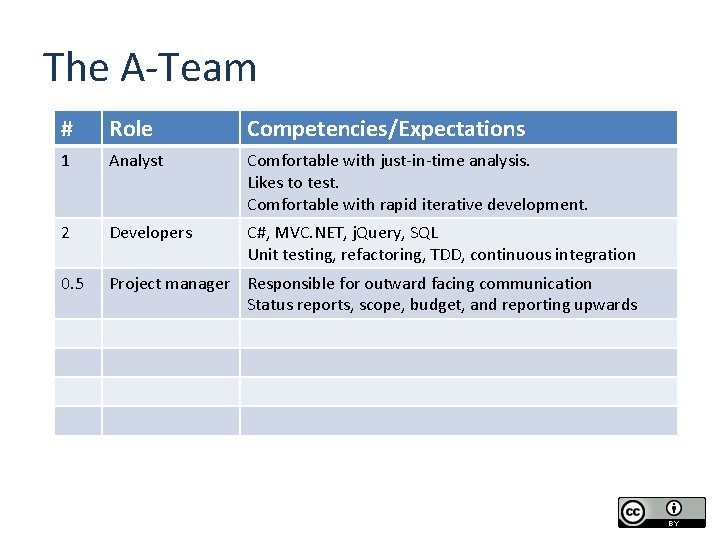 The A-Team

| # | Role | Competencies/Expectations |
|---|---|---|
| 1 | Analyst | Comfortable with just-in-time analysis. Likes to test. Comfortable with rapid iterative development. |
| 2 | Developers | C#, MVC.NET, jQuery, SQL Unit testing, refactoring, TDD, continuous integration |
| 0.5 | Project manager | Responsible for outward facing communication Status reports, scope, budget, and reporting upwards |
| | | |
| | | |
| | | |
| | | |

cc BY